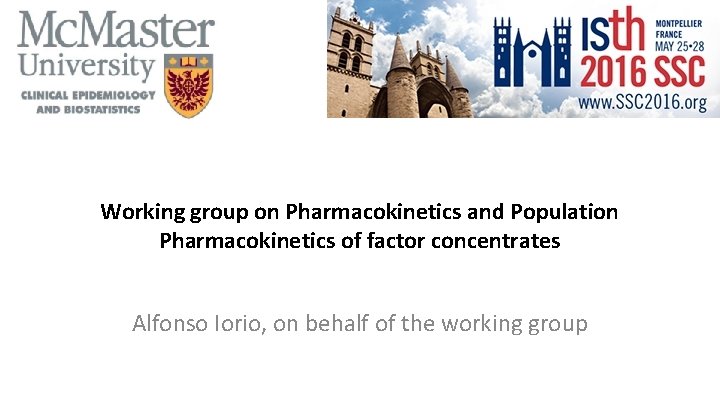 McMaster University
CLINICAL EPIDEMIOLOGY AND BIOSTATISTICS

ISth 2016 SSC
MONTPELLIER FRANCE MAY 25•28
www.SSC2016.org

Working group on Pharmacokinetics and Population Pharmacokinetics of factor concentrates

Alfonso Iorio, on behalf of the working group